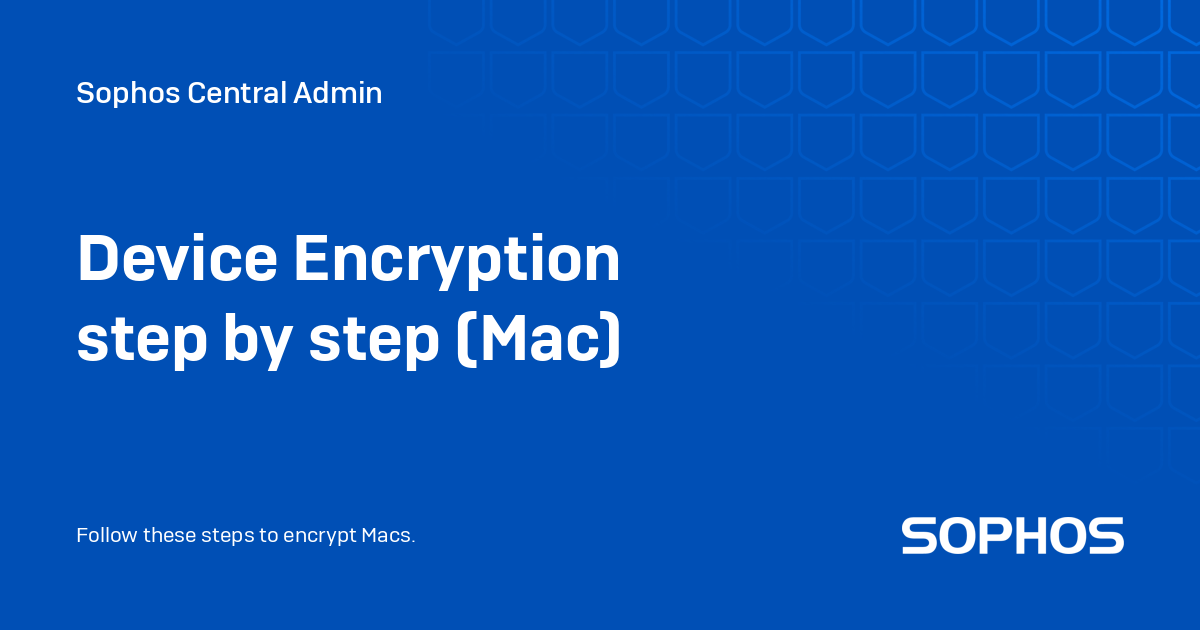 Sophos Central Admin

Device Encryption step by step (Mac)

Follow these steps to encrypt Macs.

SOPHOS